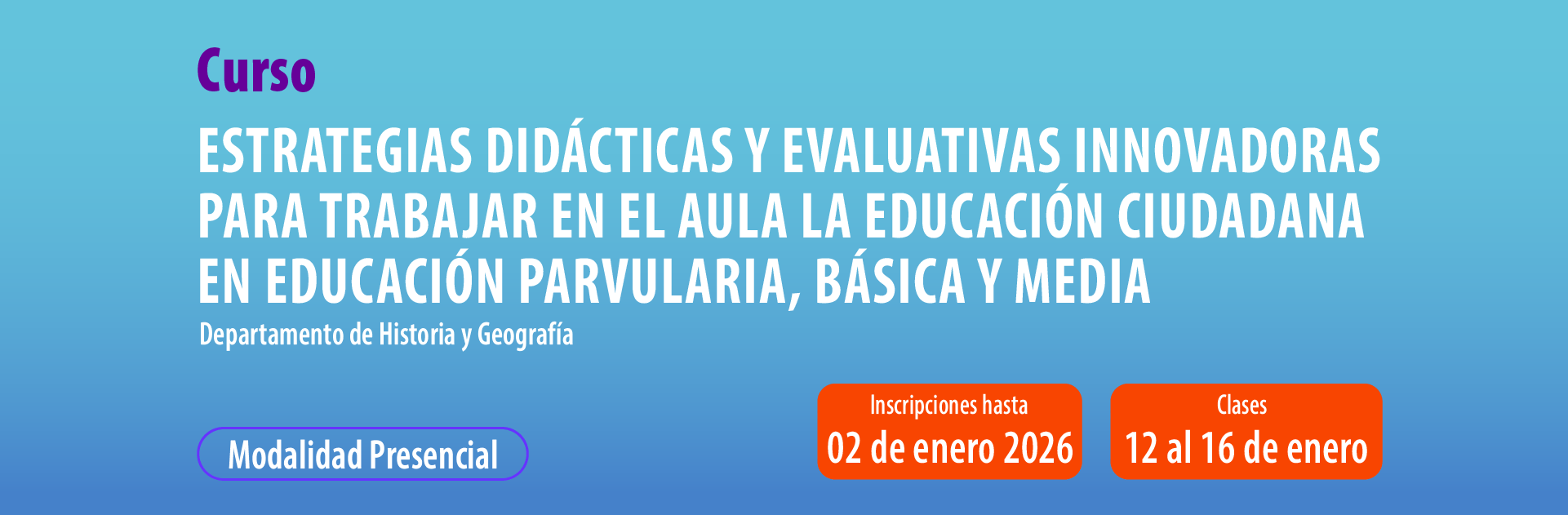 Curso

ESTRATEGIAS DIDÁCTICAS Y EVALUATIVAS INNOVADORAS PARA TRABAJAR EN EL AULA LA EDUCACIÓN CIUDADANA EN EDUCACIÓN PARVULARIA, BÁSICA Y MEDIA

Departamento de Historia y Geografía

Modalidad Presencial

Inscripciones hasta
02 de enero 2026

Clases
12 al 16 de enero